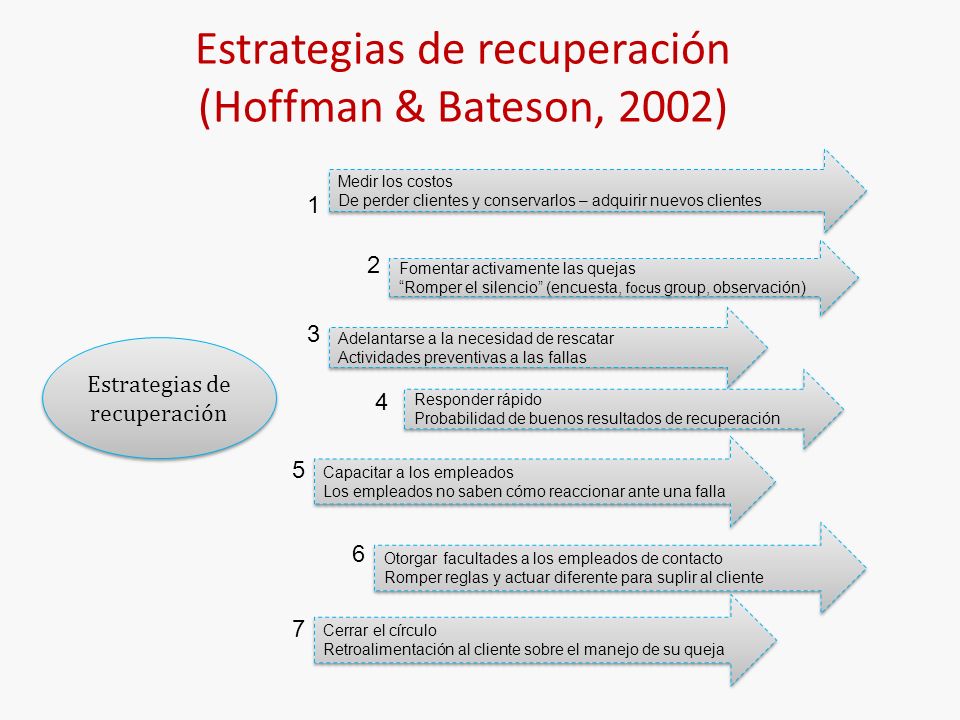 Estrategias de recuperación
(Hoffman & Bateson, 2002)

Estrategias de recuperación

1
Medir los costos
De perder clientes y conservarlos – adquirir nuevos clientes

2
Fomentar activamente las quejas
"Romper el silencio" (encuesta, focus group, observación)

3
Adelantarse a la necesidad de rescatar
Actividades preventivas a las fallas

4
Responder rápido
Probabilidad de buenos resultados de recuperación

5
Capacitar a los empleados
Los empleados no saben cómo reaccionar ante una falla

6
Otorgar facultades a los empleados de contacto
Romper reglas y actuar diferente para suplir al cliente

7
Cerrar el círculo
Retroalimentación al cliente sobre el manejo de su queja